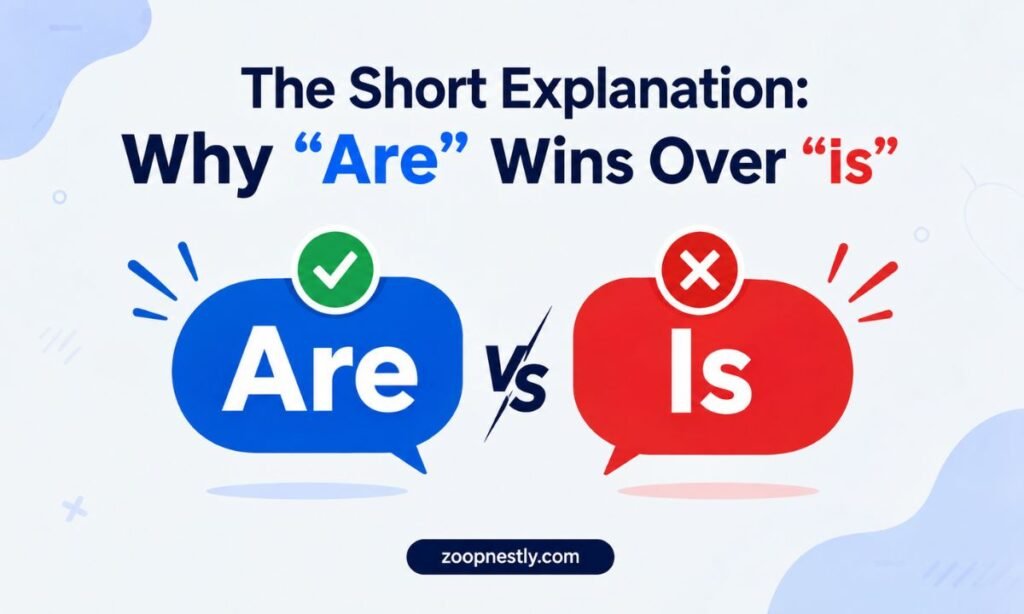 The Short Explanation:
Why “Are” Wins Over “is”

Are

vs

Is

zoopnestly.com